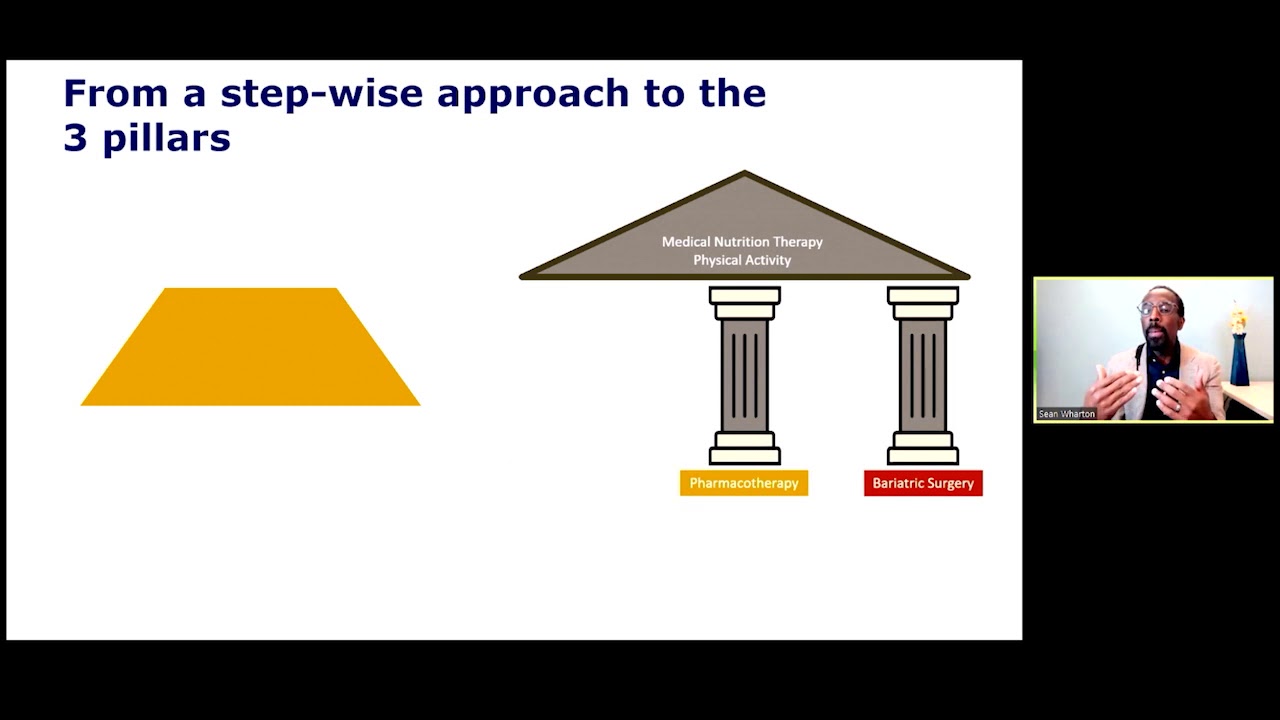 From a step-wise approach to the 3 pillars

Medical Nutrition Therapy
Physical Activity

Pharmacotherapy

Bariatric Surgery

Sean Wharton